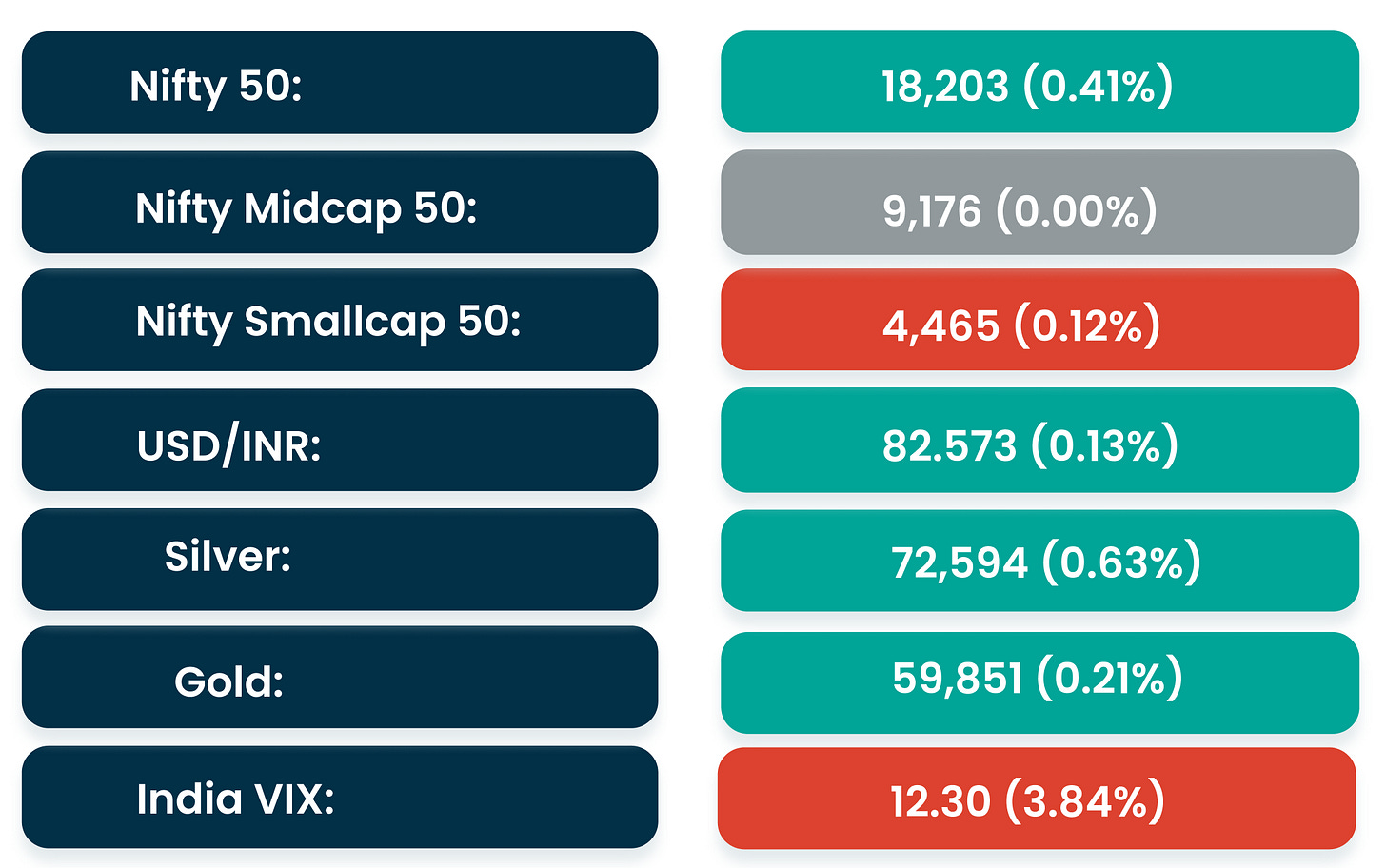 | | |
|---|---|
| Nifty 50: | 18,203 (0.41%) |
| Nifty Midcap 50: | 9,176 (0.00%) |
| Nifty Smallcap 50: | 4,465 (0.12%) |
| USD/INR: | 82.573 (0.13%) |
| Silver: | 72,594 (0.63%) |
| Gold: | 59,851 (0.21%) |
| India VIX: | 12.30 (3.84%) |